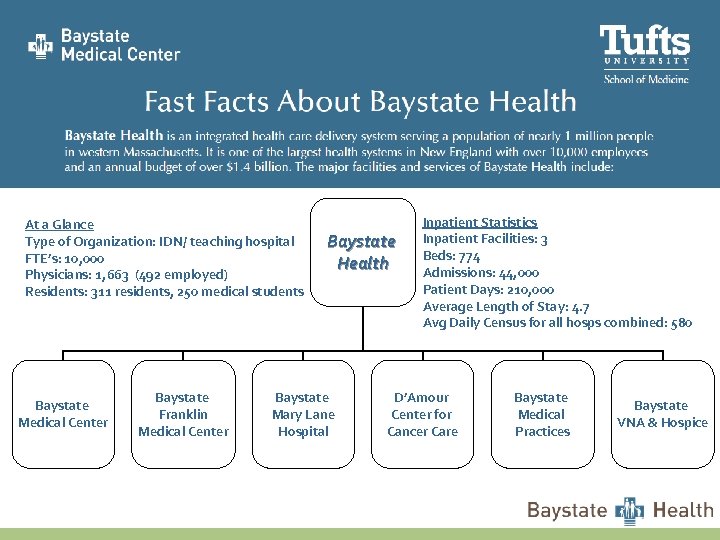 Baystate Medical Center

Tufts UNIVERSITY School of Medicine

Fast Facts About Baystate Health

Baystate Health is an integrated health care delivery system serving a population of nearly 1 million people in western Massachusetts. It is one of the largest health systems in New England with over 10,000 employees and an annual budget of over $1.4 billion. The major facilities and services of Baystate Health include:

At a Glance
Type of Organization: IDN/ teaching hospital
FTE's: 10,000
Physicians: 1,663 (492 employed)
Residents: 311 residents, 250 medical students

Baystate Health

Inpatient Statistics
Inpatient Facilities: 3
Beds: 774
Admissions: 44,000
Patient Days: 210,000
Average Length of Stay: 4.7
Avg Daily Census for all hosps combined: 580

Baystate Medical Center

Baystate Franklin Medical Center

Baystate Mary Lane Hospital

D'Amour Center for Cancer Care

Baystate Medical Practices

Baystate VNA & Hospice

Baystate Health